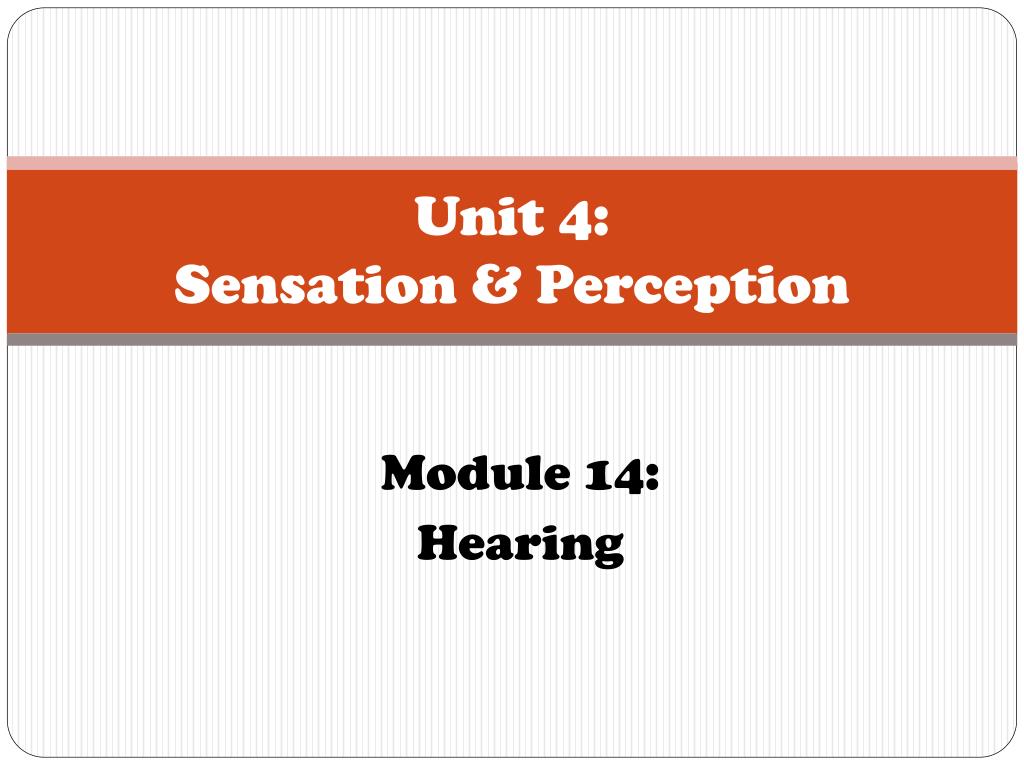 Unit 4:
Sensation & Perception

Module 14:
Hearing